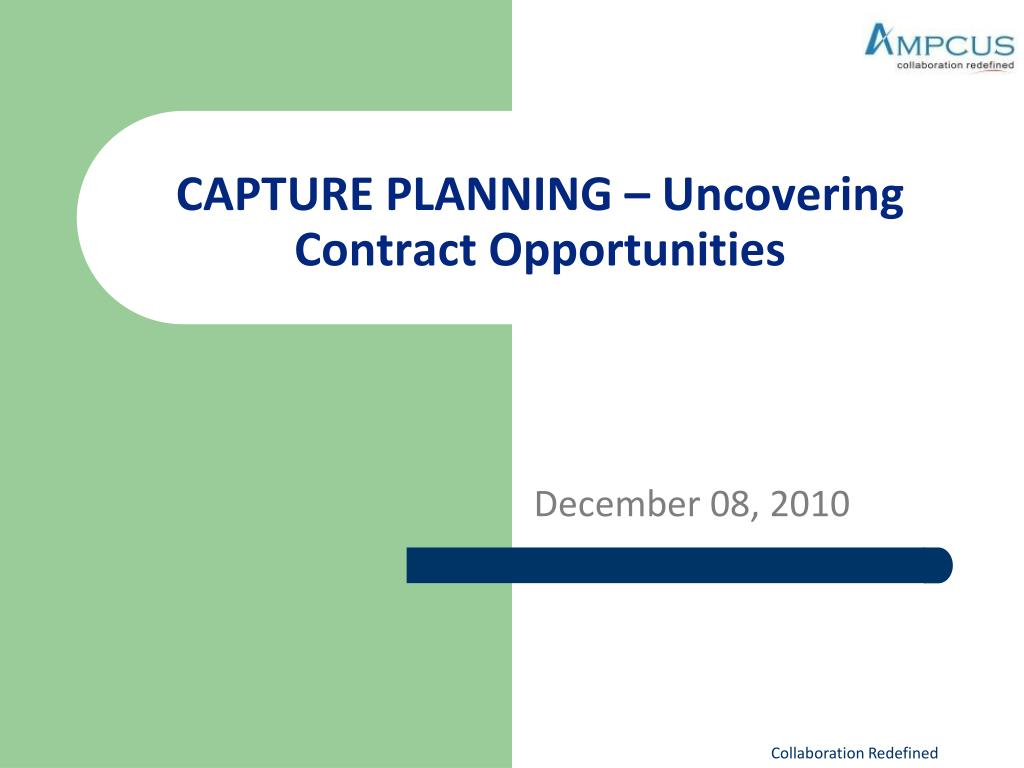 AMPCUS
collaboration redefined

CAPTURE PLANNING – Uncovering Contract Opportunities

December 08, 2010

Collaboration Redefined